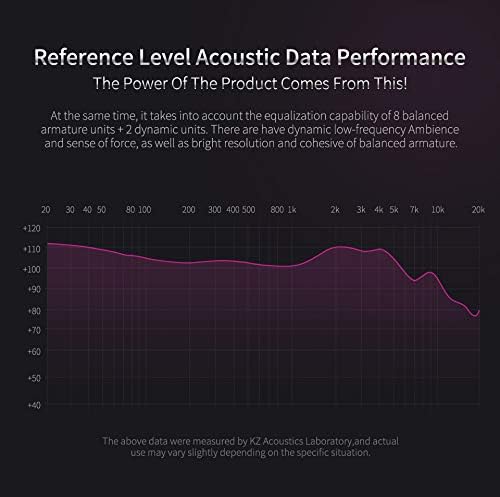 Reference Level Acoustic Data Performance
The Power Of The Product Comes From This!

At the same time, it takes into account the equalization capability of 8 balanced armature units + 2 dynamic units. There are have dynamic low-frequency Ambience and sense of force, as well as bright resolution and cohesive of balanced armature.

20 30 40 50 80 100 200 300 400 500 800 1k 2k 3k 4k 5k 7k 10k 20k

+120
+110
+100
+90
+80
+70
+60
+50
+40

The above data were measured by KZ Acoustics Laboratory,and actual use may vary slightly depending on the specific situation.